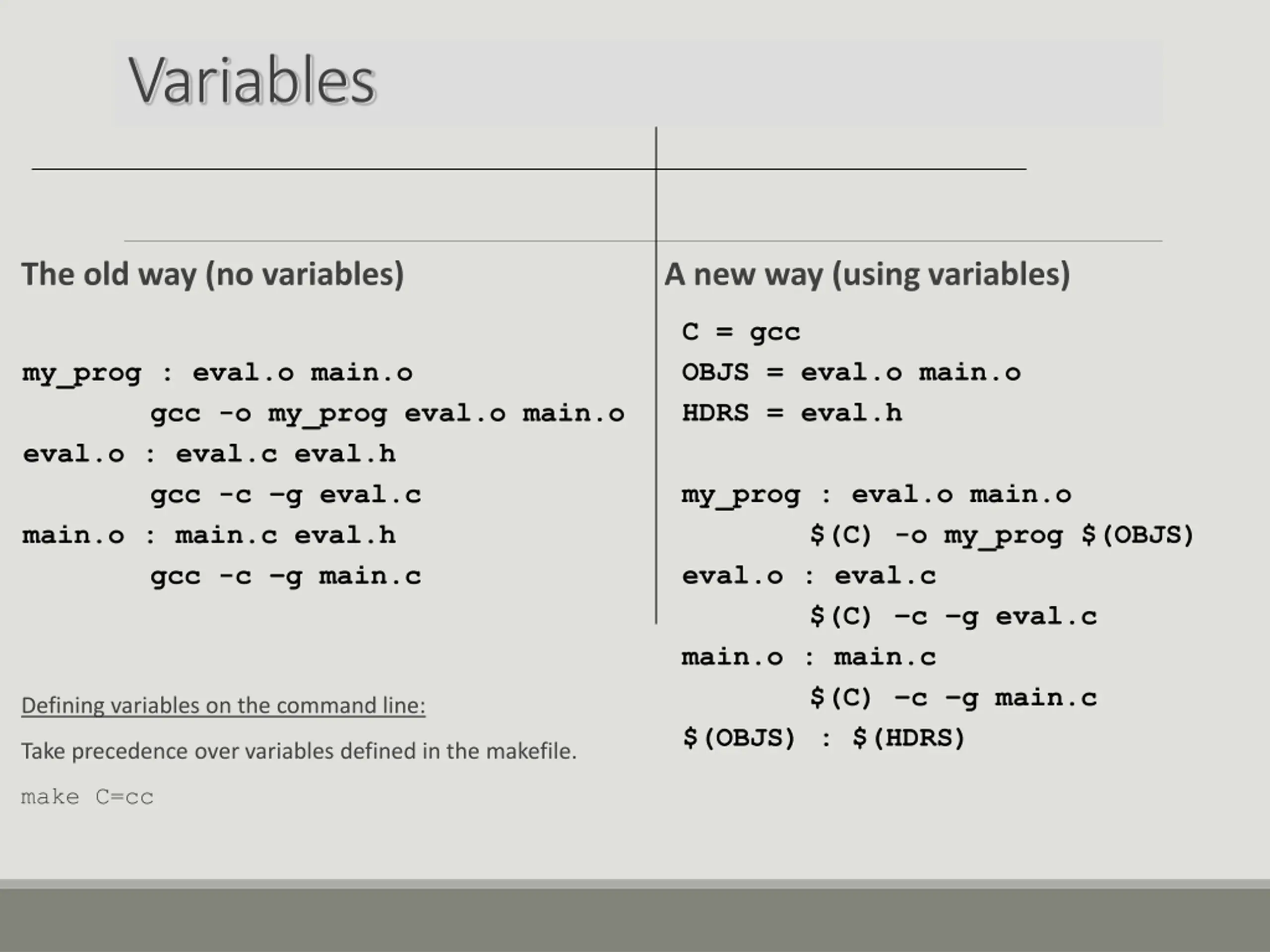 Variables

The old way (no variables)

my_prog : eval.o main.o
        gcc -o my_prog eval.o main.o
eval.o : eval.c eval.h
        gcc -c -g eval.c
main.o : main.c eval.h
        gcc -c -g main.c

Defining variables on the command line:

Take precedence over variables defined in the makefile.

make C=cc

A new way (using variables)

C = gcc
OBJS = eval.o main.o
HDRS = eval.h

my_prog : eval.o main.o
        $(C) -o my_prog $(OBJS)
eval.o : eval.c
        $(C) -c -g eval.c
main.o : main.c
        $(C) -c -g main.c
$(OBJS) : $(HDRS)